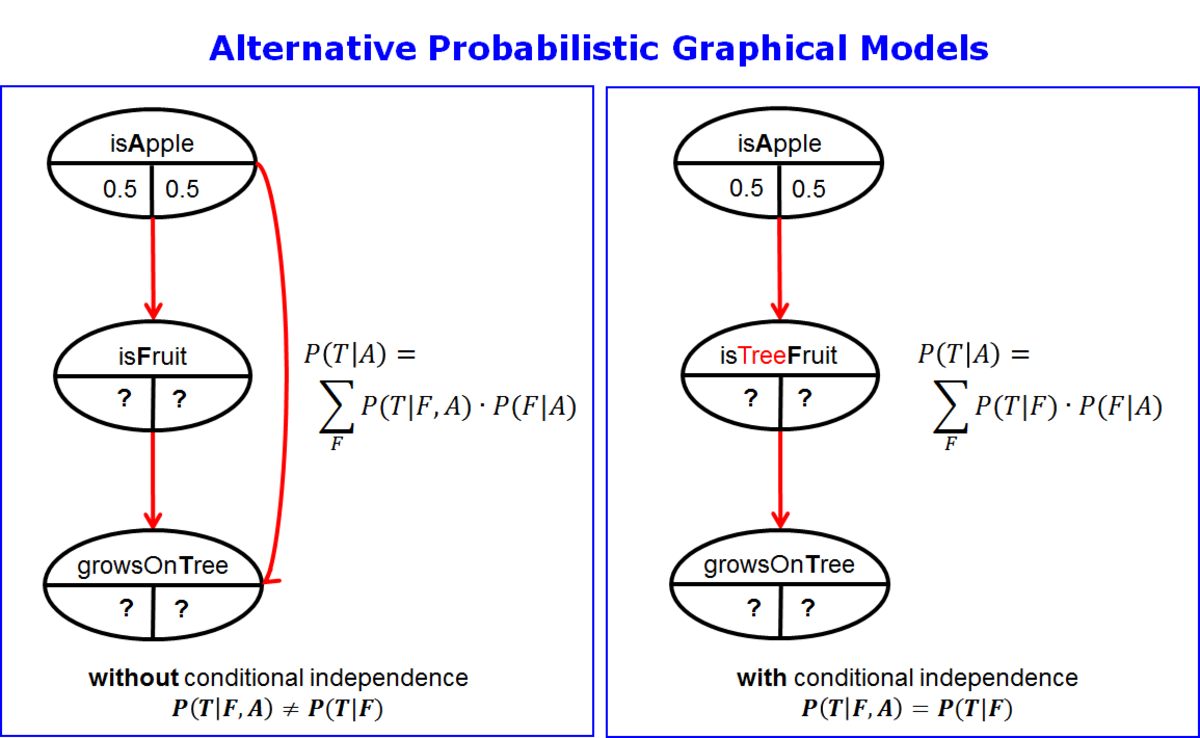 Alternative Probabilistic Graphical Models

isApple

0.5 | 0.5

isFruit

? | ?

growsOnTree

? | ?

$P(T|A) = \sum_{F} P(T|F,A) \cdot P(F|A)$

without conditional independence
$P(T|F,A) \neq P(T|F)$

isApple

0.5 | 0.5

isTreeFruit

? | ?

growsOnTree

? | ?

$P(T|A) = \sum_{F} P(T|F) \cdot P(F|A)$

with conditional independence
$P(T|F,A) = P(T|F)$